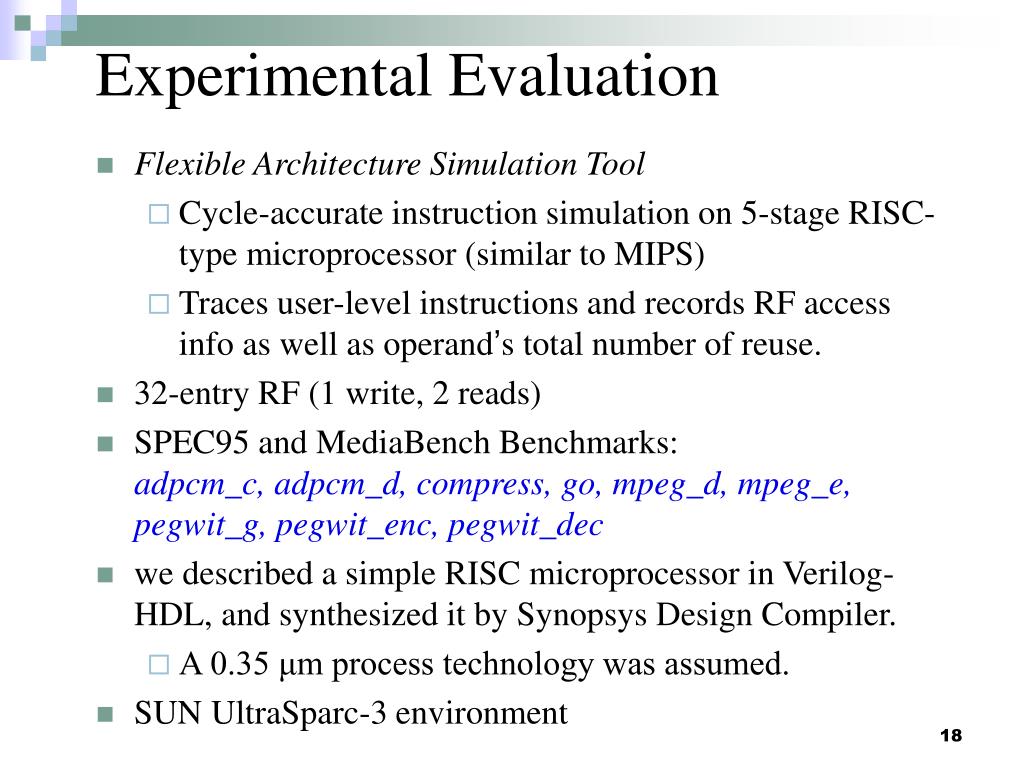 Experimental Evaluation

Flexible Architecture Simulation Tool

Cycle-accurate instruction simulation on 5-stage RISC-type microprocessor (similar to MIPS)

Traces user-level instructions and records RF access info as well as operand's total number of reuse.

32-entry RF (1 write, 2 reads)

SPEC95 and MediaBench Benchmarks: adpcm_c, adpcm_d, compress, go, mpeg_d, mpeg_e, pegwit_g, pegwit_enc, pegwit_dec

we described a simple RISC microprocessor in Verilog-HDL, and synthesized it by Synopsys Design Compiler.

A 0.35 μm process technology was assumed.

SUN UltraSparc-3 environment

18